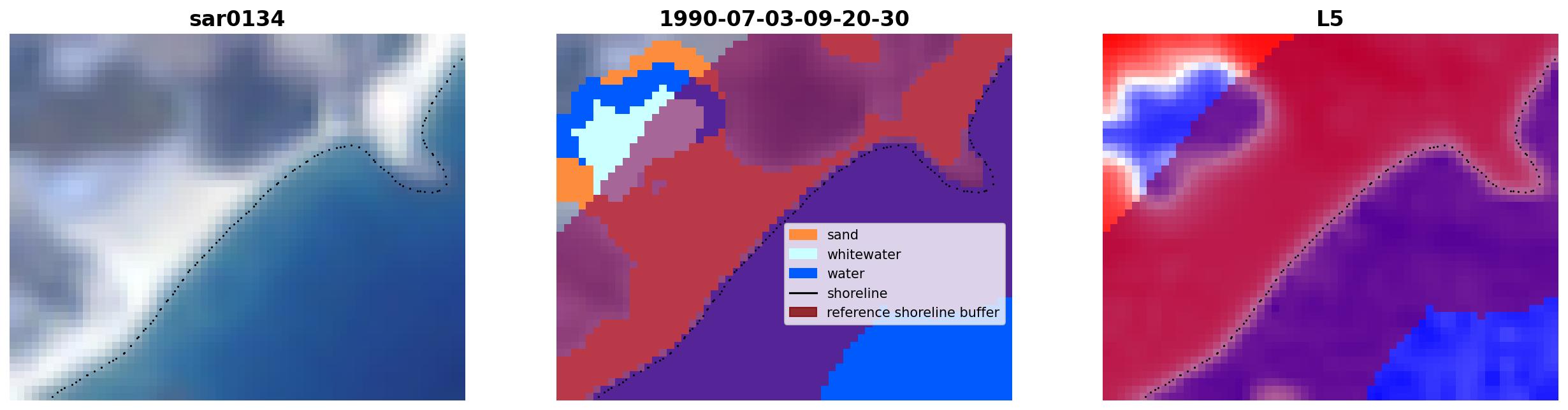 sar0134

1990-07-03-09-20-30

sand
whitewater
water
shoreline
reference shoreline buffer

L5